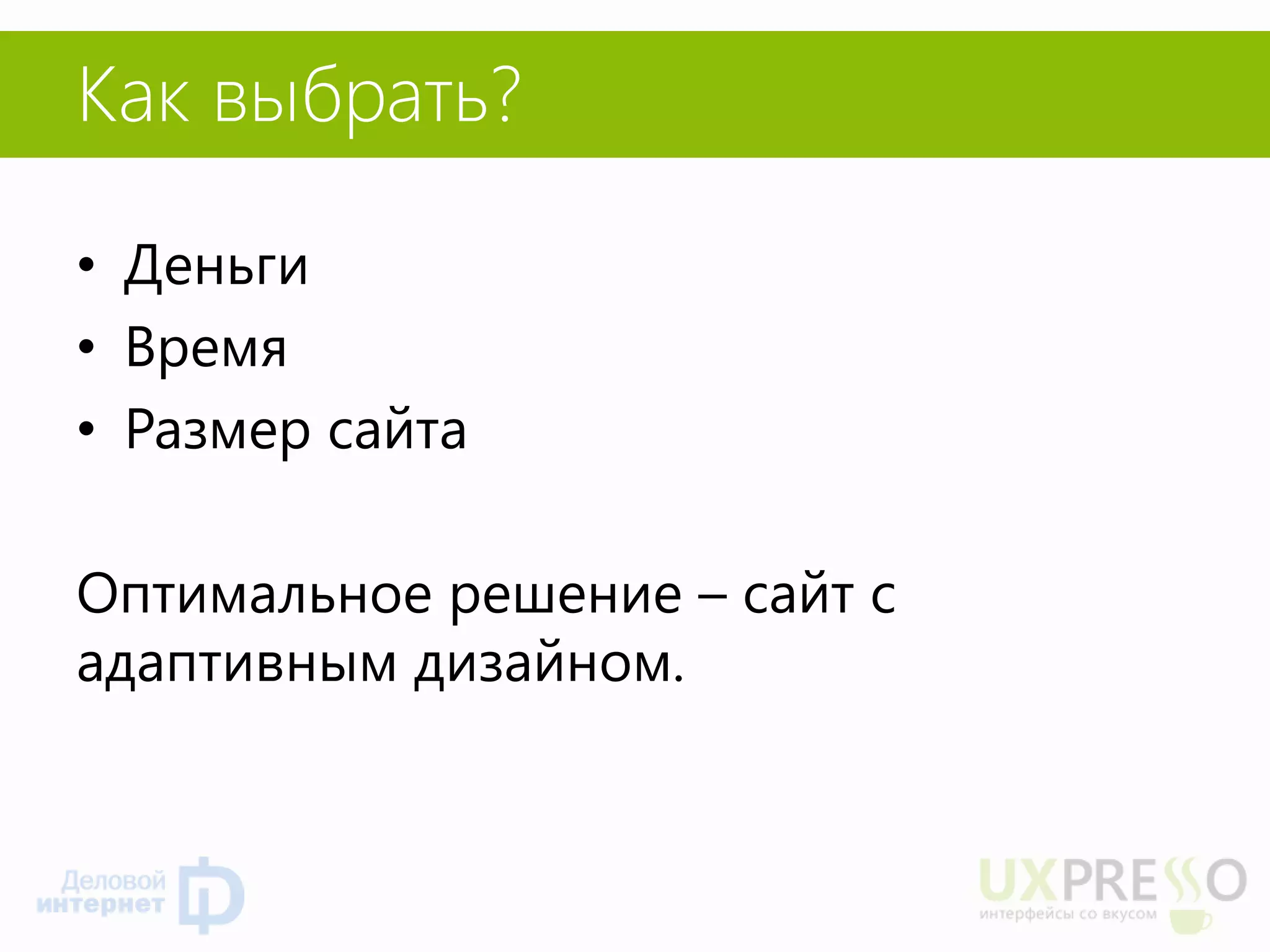 Как выбрать?

• Деньги
• Время
• Размер сайта

Оптимальное решение – сайт с адаптивным дизайном.

Деловой интернет

UXPRESSO
интерфейсы со вкусом